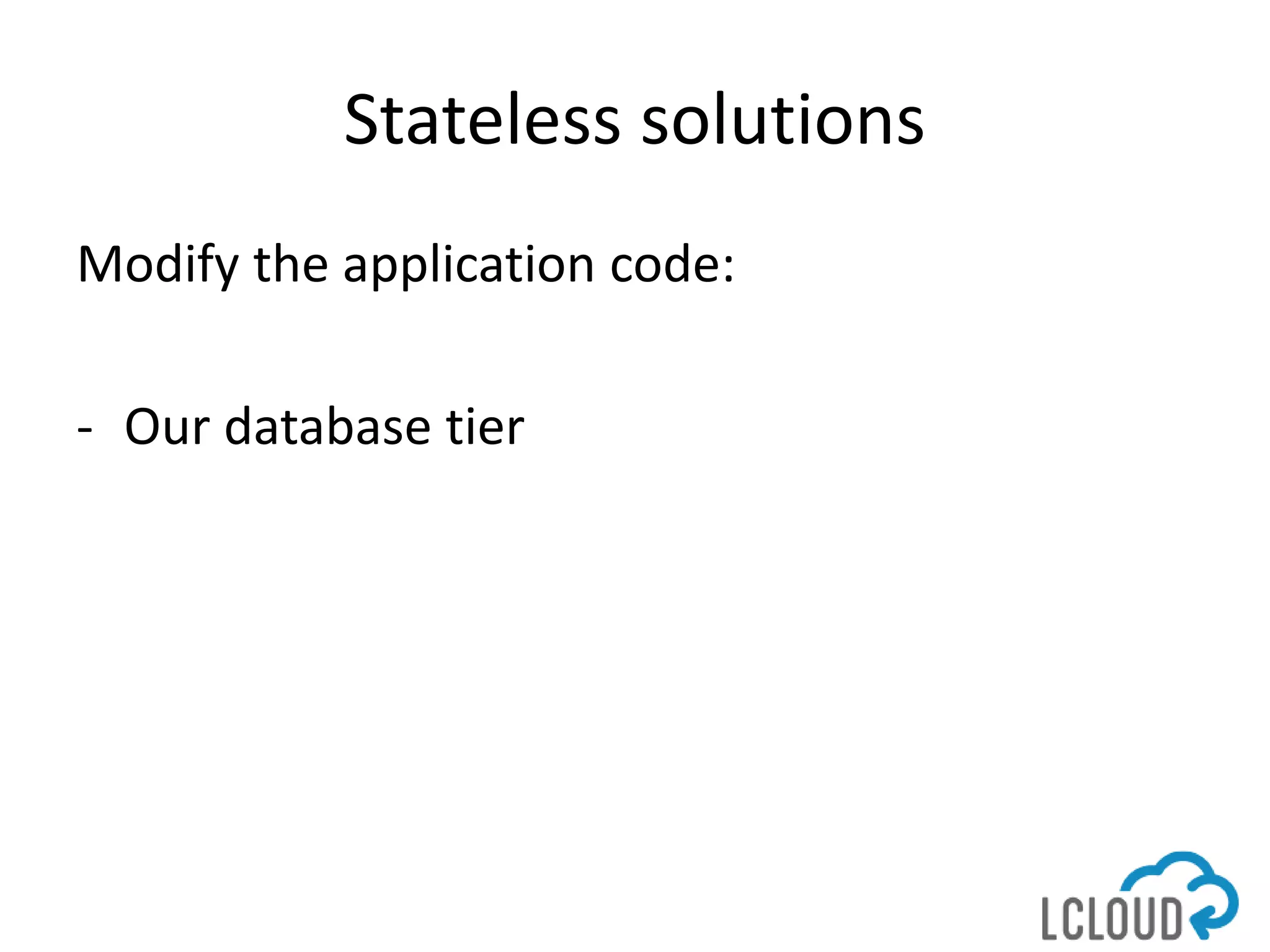 Stateless solutions

Modify the application code:

- Our database tier

LCLOUD